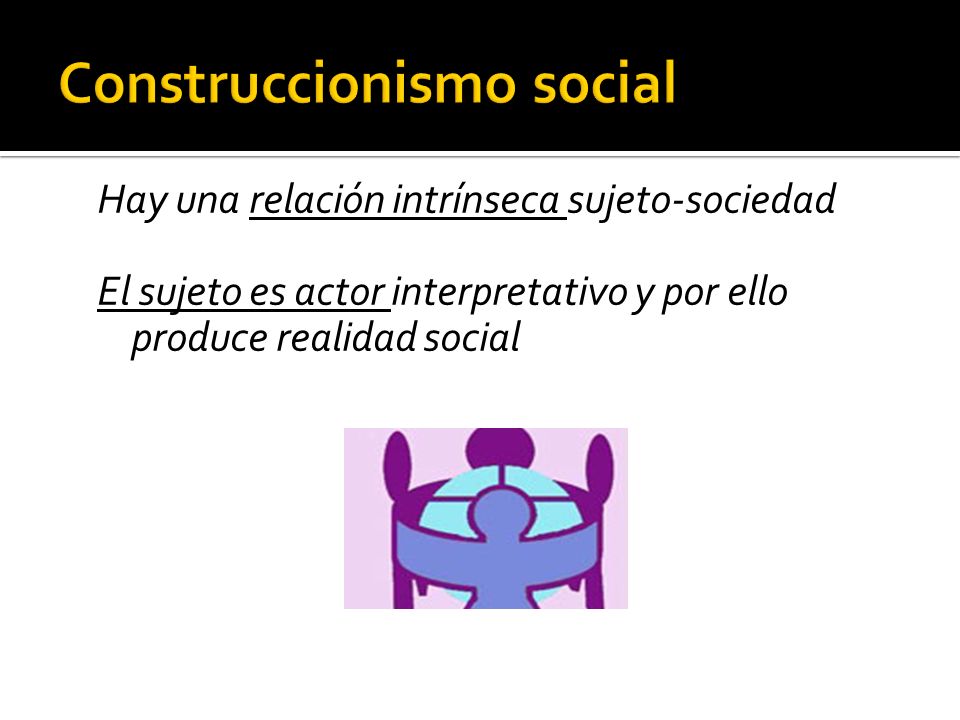 Construccionismo social

Hay una relación intrínseca sujeto-sociedad

El sujeto es actor interpretativo y por ello produce realidad social